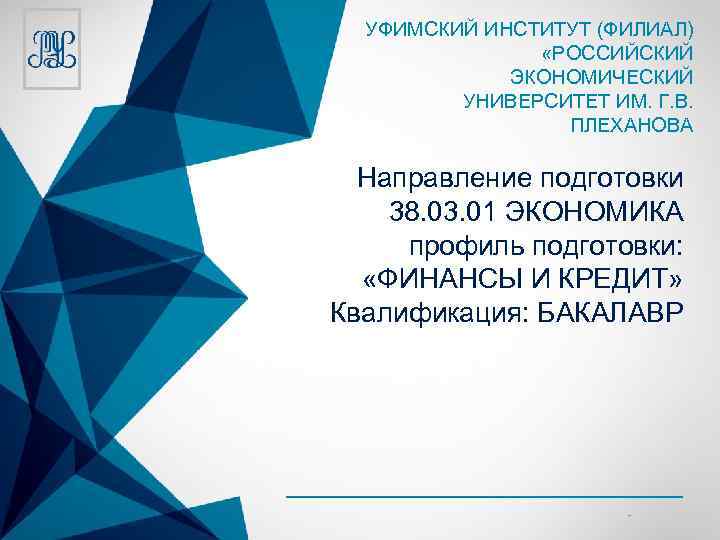 УФИМСКИЙ ИНСТИТУТ (ФИЛИАЛ) «РОССИЙСКИЙ ЭКОНОМИЧЕСКИЙ УНИВЕРСИТЕТ ИМ. Г.В. ПЛЕХАНОВА

Направление подготовки 38.03.01 ЭКОНОМИКА профиль подготовки: «ФИНАНСЫ И КРЕДИТ» Квалификация: БАКАЛАВР